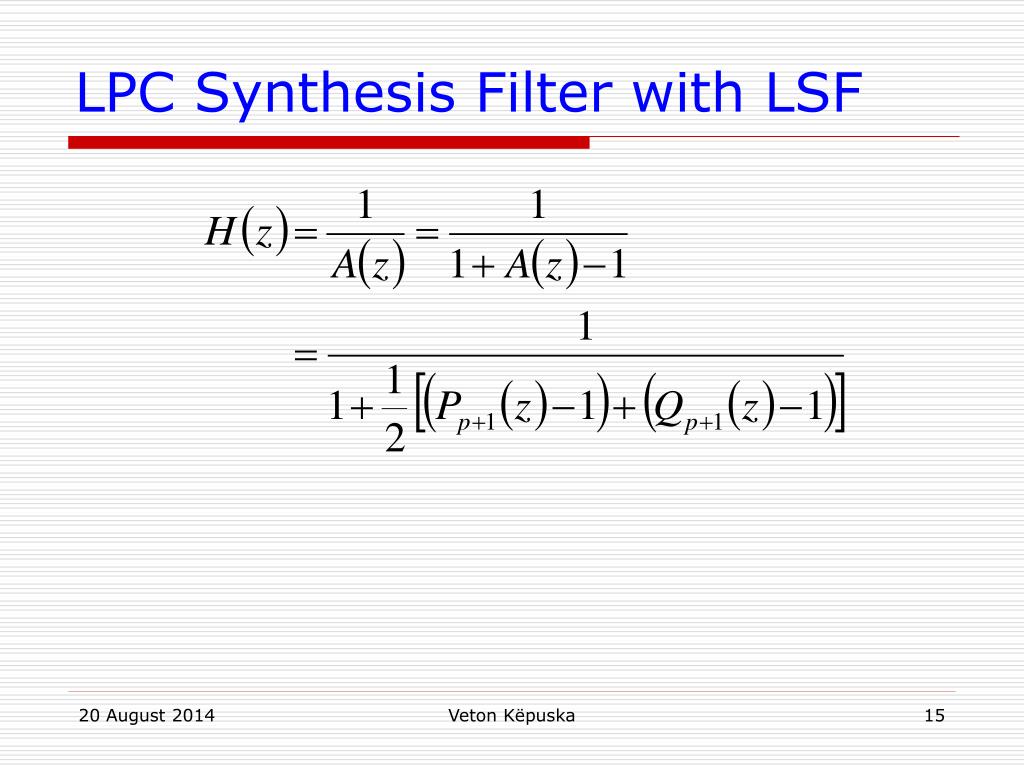 LPC Synthesis Filter with LSF

$H(z) = \frac{1}{A(z)} = \frac{1}{1 + A(z) - 1}$

$= \frac{1}{1 + \frac{1}{2}\left[\left(P_{p+1}(z) - 1\right) + \left(Q_{p+1}(z) - 1\right)\right]}$

20 August 2014

Veton Këpuska

15